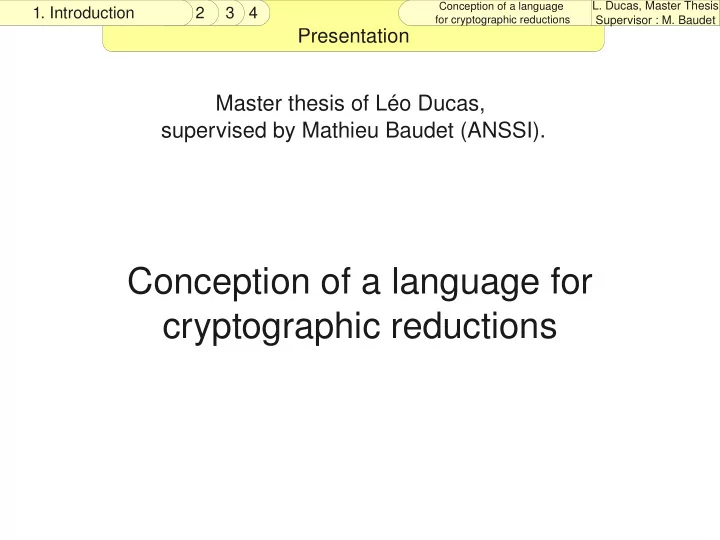 1. Introduction 2 3 4

Conception of a language for cryptographic reductions

L. Ducas, Master Thesis
Supervisor : M. Baudet

Presentation

Master thesis of Léo Ducas, supervised by Mathieu Baudet (ANSSI).

Conception of a language for cryptographic reductions